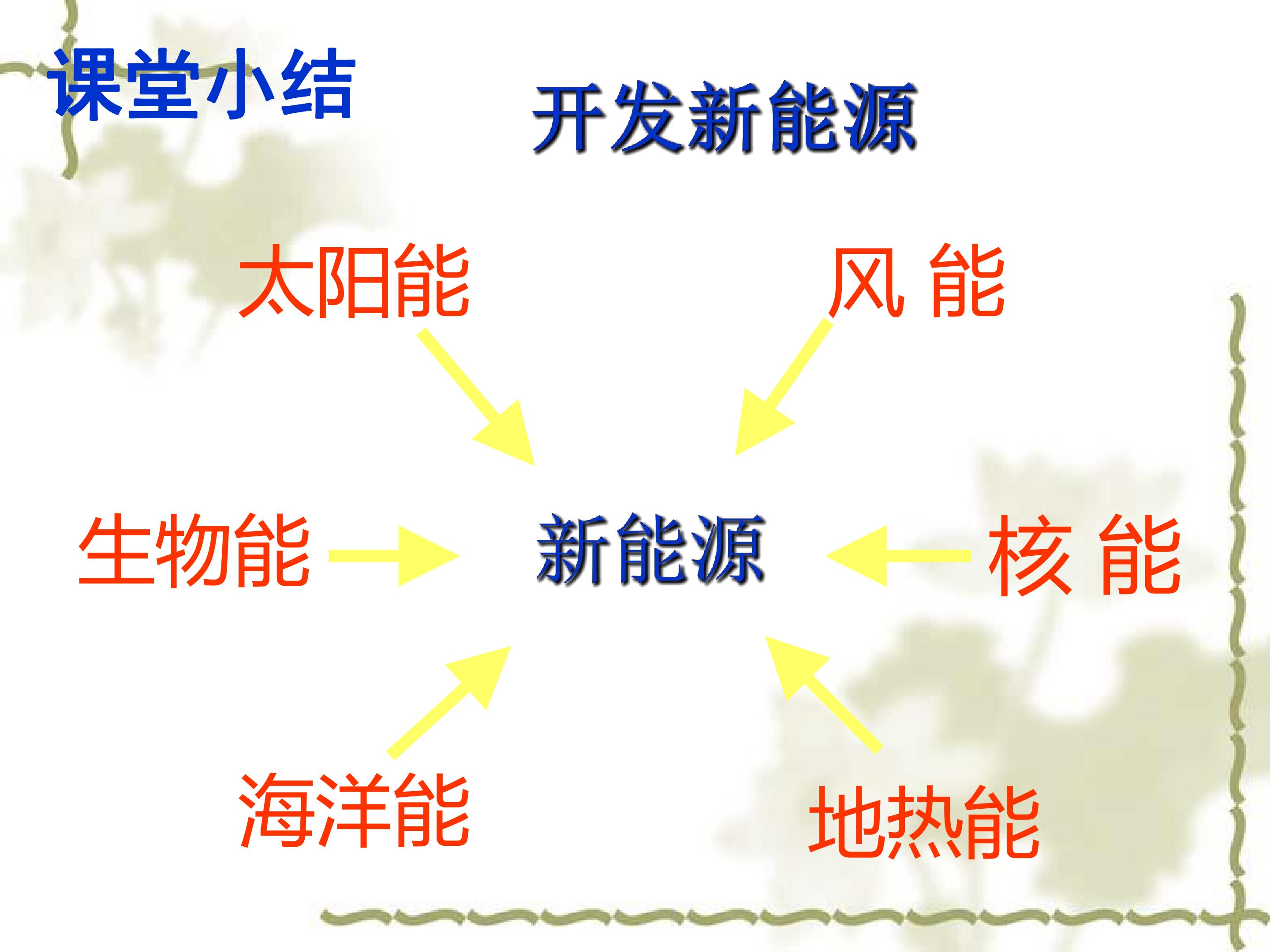 课堂小结

开发新能源

太阳能

风 能

生物能

新能源

核 能

海洋能

地热能